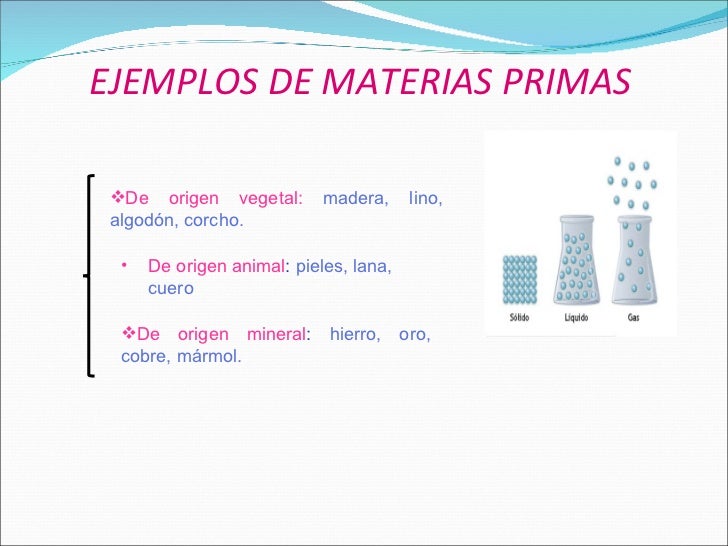 EJEMPLOS DE MATERIAS PRIMAS

❖De origen vegetal: madera, lino, algodón, corcho.

• De origen animal: pieles, lana, cuero

❖De origen mineral: hierro, oro, cobre, mármol.

Sólido Líquido Gas